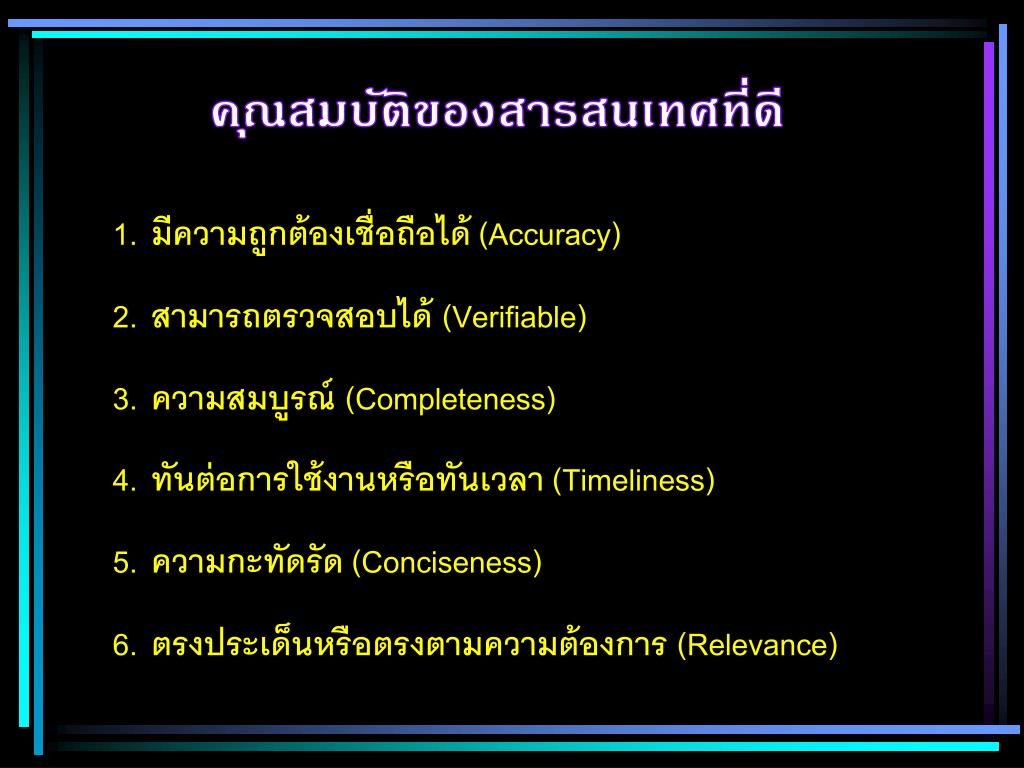 คุณสมบัติของสารสนเทศที่ดี

1. มีความถูกต้องเชื่อถือได้ (Accuracy)

2. สามารถตรวจสอบได้ (Verifiable)

3. ความสมบูรณ์ (Completeness)

4. ทันต่อการใช้งานหรือทันเวลา (Timeliness)

5. ความกะทัดรัด (Conciseness)

6. ตรงประเด็นหรือตรงตามความต้องการ (Relevance)